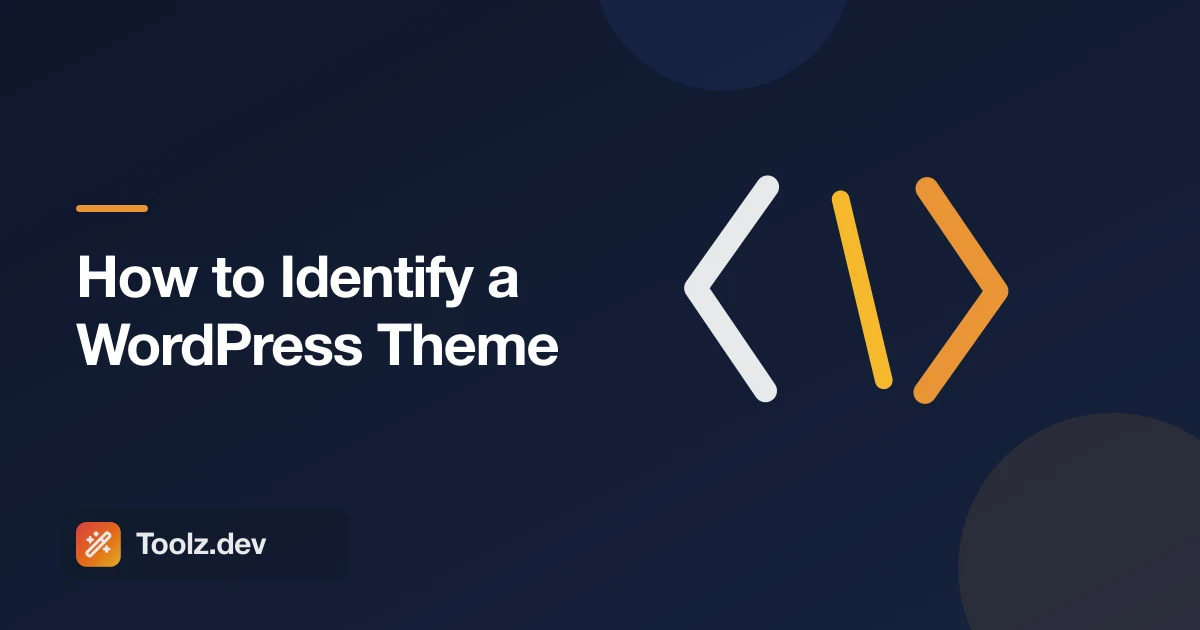 How to Identify a WordPress Theme

Toolz.dev